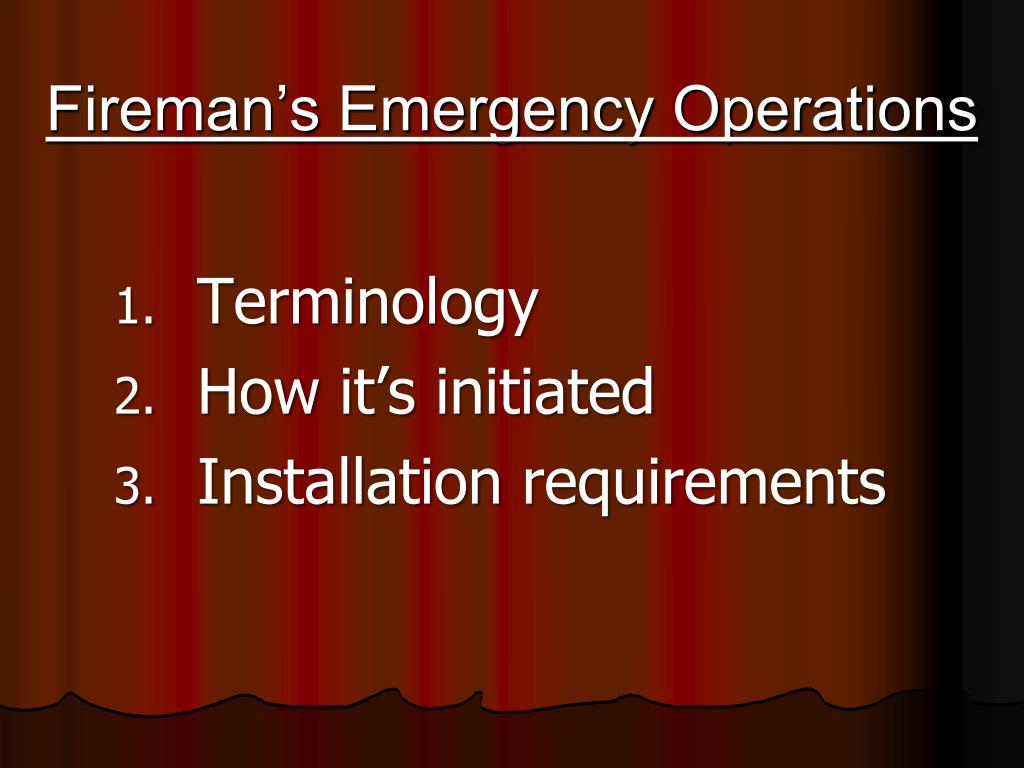 Fireman’s Emergency Operations

1. Terminology
2. How it’s initiated
3. Installation requirements